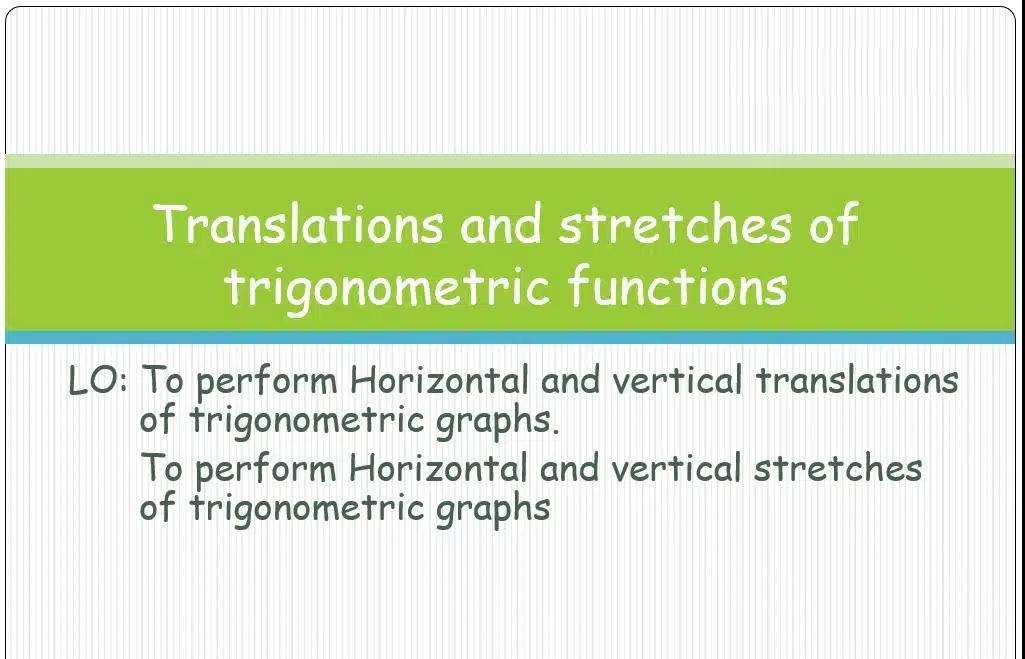 Translations and stretches of trigonometric functions

LO: To perform Horizontal and vertical translations of trigonometric graphs.
To perform Horizontal and vertical stretches of trigonometric graphs